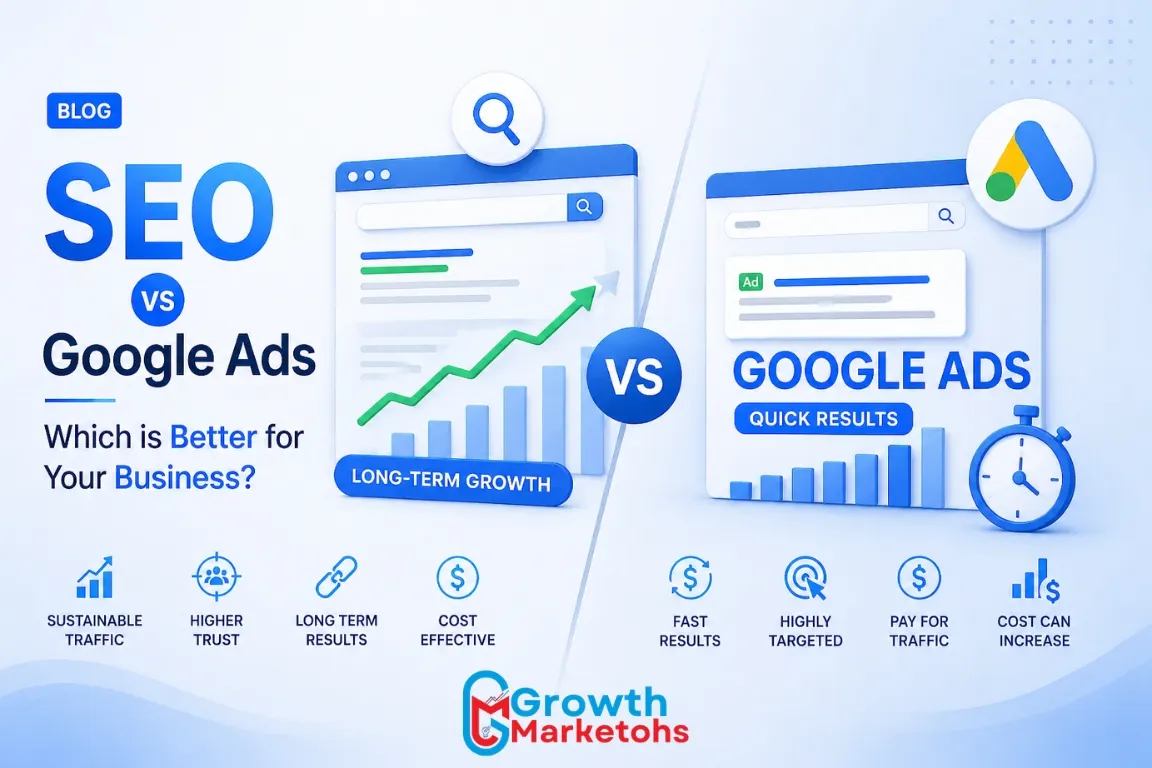 BLOG

SEO

VS

Google Ads

Which is Better for Your Business?

LONG-TERM GROWTH

VS

Ad

GOOGLE ADS

QUICK RESULTS

SUSTAINABLE TRAFFIC

HIGHER TRUST

LONG TERM RESULTS

COST EFFECTIVE

FAST RESULTS

HIGHLY TARGETED

PAY FOR TRAFFIC

COST CAN INCREASE

Growth Marketohs